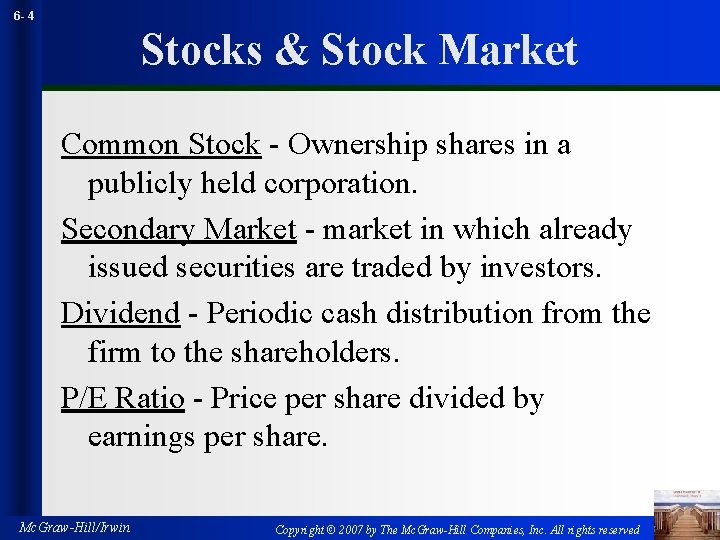 6- 4

Stocks & Stock Market

Common Stock - Ownership shares in a publicly held corporation.

Secondary Market - market in which already issued securities are traded by investors.

Dividend - Periodic cash distribution from the firm to the shareholders.

P/E Ratio - Price per share divided by earnings per share.

McGraw-Hill/Irwin

Copyright © 2007 by The McGraw-Hill Companies, Inc. All rights reserved